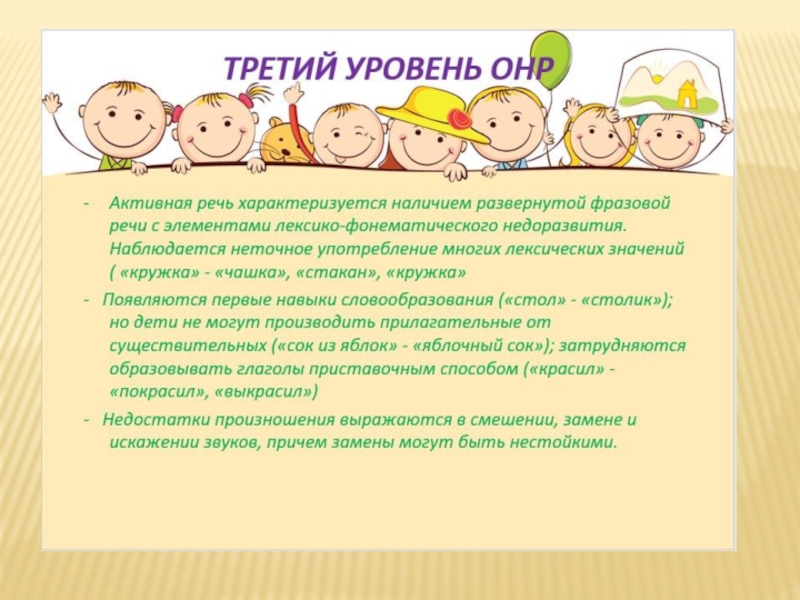 ТРЕТИЙ УРОВЕНЬ ОНР

- Активная речь характеризуется наличием развернутой фразовой речи с элементами лексико-фонематического недоразвития. Наблюдается неточное употребление многих лексических значений ( «кружка» - «чашка», «стакан», «кружка»

- Появляются первые навыки словообразования («стол» - «столик»); но дети не могут производить прилагательные от существительных («сок из яблок» - «яблочный сок»); затрудняются образовывать глаголы приставочным способом («красил» - «покрасил», «выкрасил»)

- Недостатки произношения выражаются в смешении, замене и искажении звуков, причем замены могут быть нестойкими.